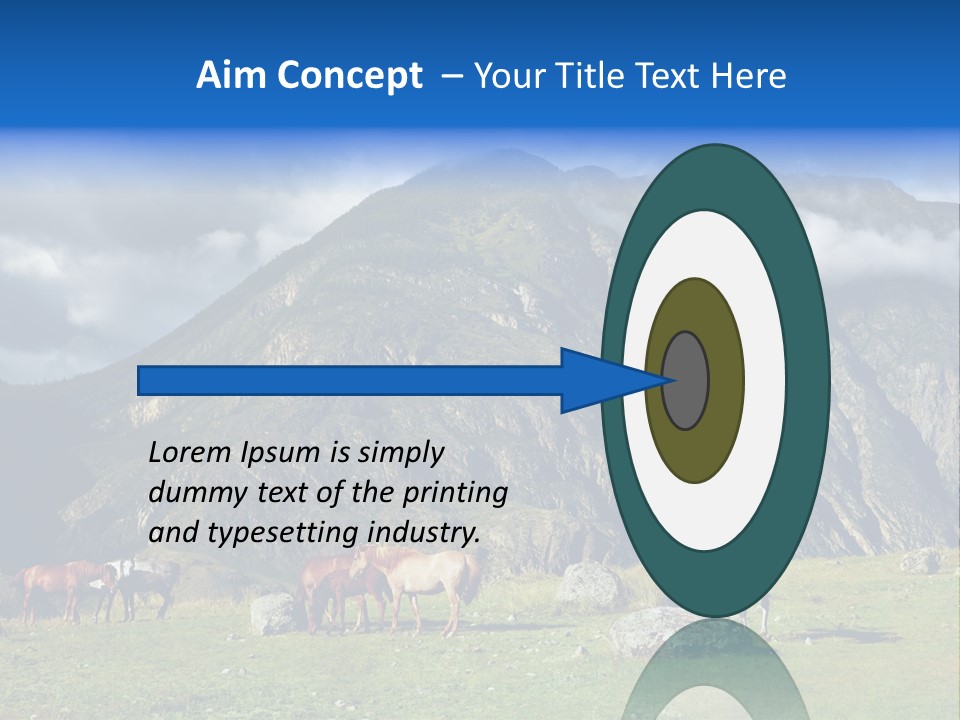 Aim Concept – Your Title Text Here

Lorem Ipsum is simply dummy text of the printing and typesetting industry.